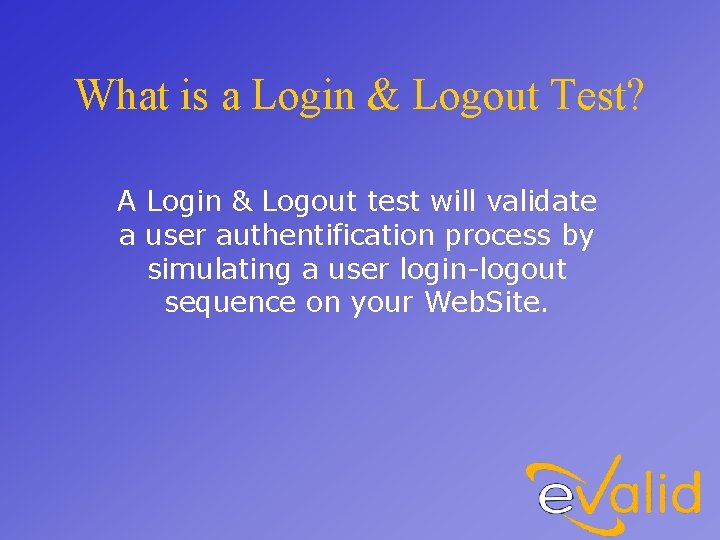 What is a Login & Logout Test?

A Login & Logout test will validate a user authentification process by simulating a user login-logout sequence on your WebSite.

eValid